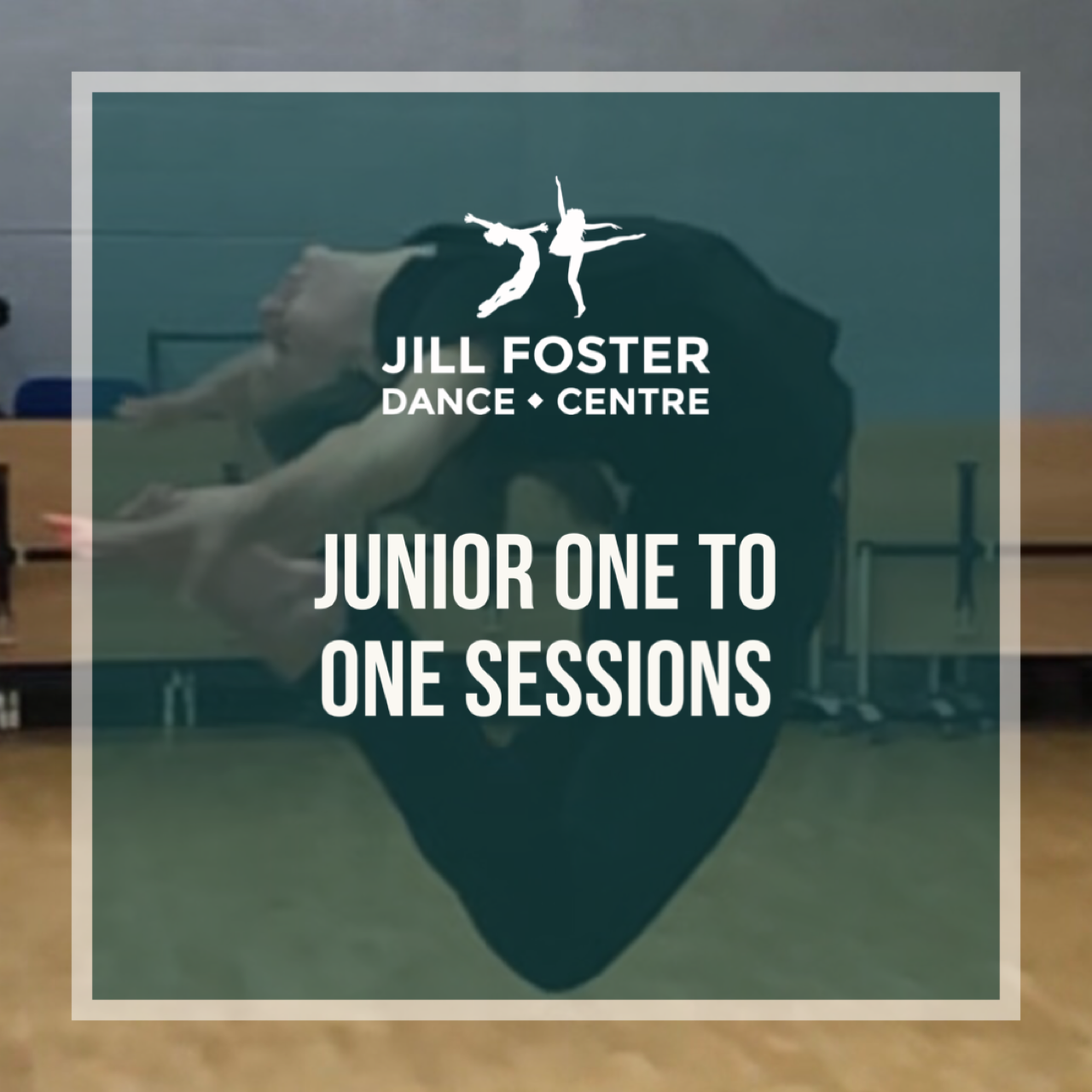 JILL FOSTER
DANCE ◆ CENTRE

JUNIOR ONE TO ONE SESSIONS